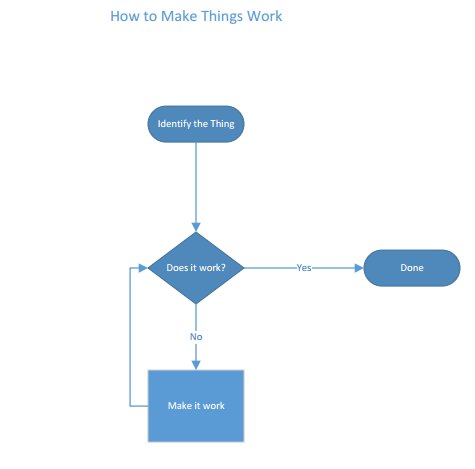 How to Make Things Work

Identify the Thing

Does it work?

Yes

Done

No

Make it work